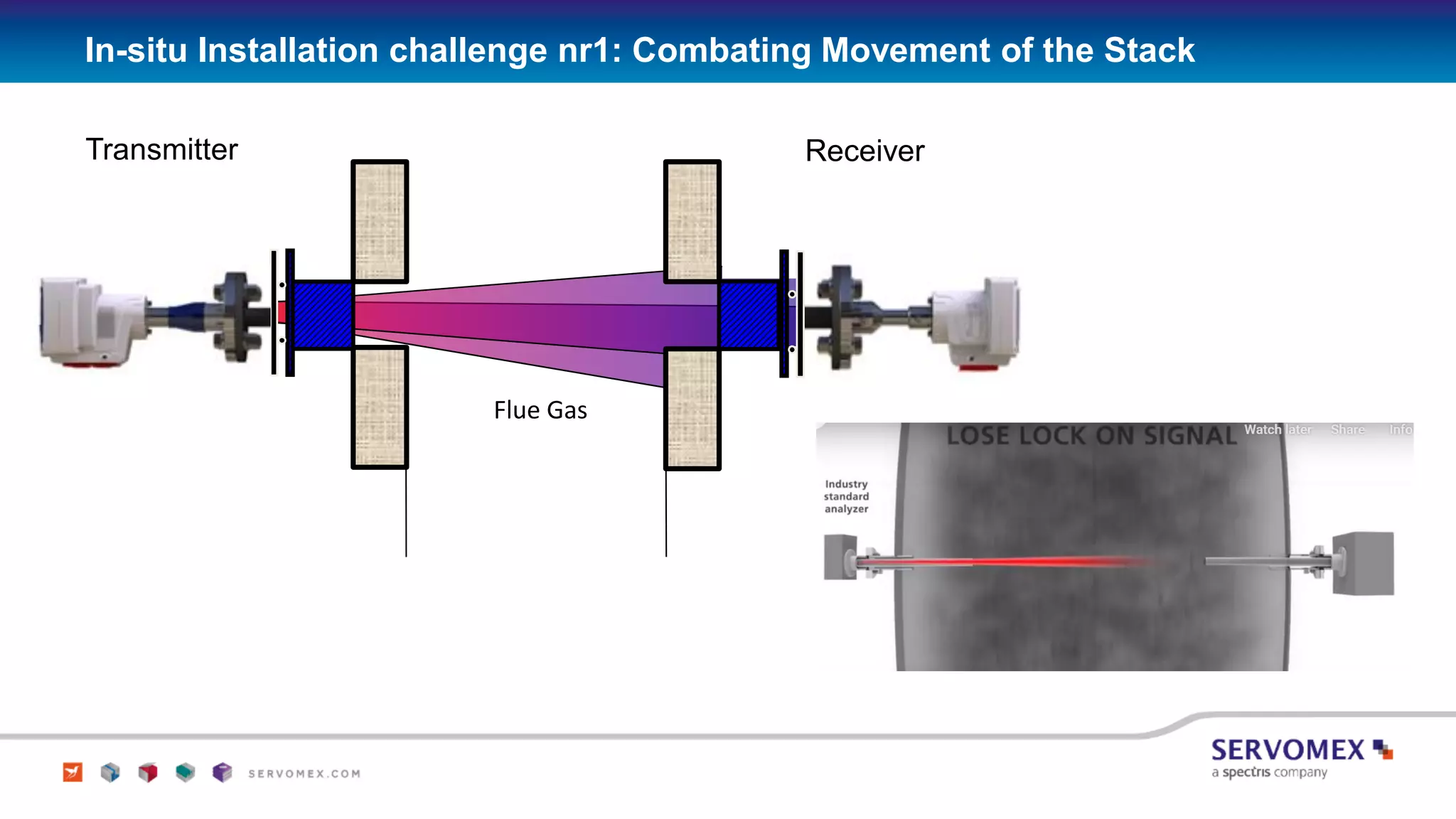 In-situ Installation challenge nr1: Combating Movement of the Stack

Transmitter

Receiver

Flue Gas

LOSE LOCK ON SIGNAL

Watch later Share Info

Industry standard analyzer

SERVOMEX.COM

SERVOMEX
a spectris company